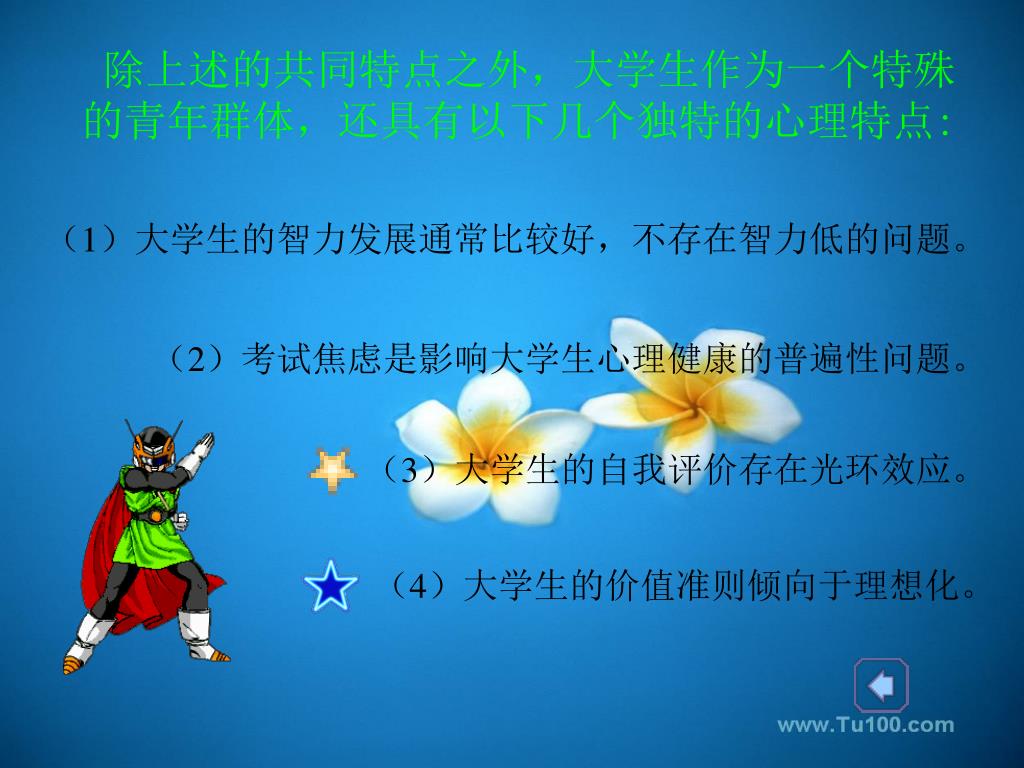 除上述的共同特点之外，大学生作为一个特殊的青年群体，还具有以下几个独特的心理特点:

（1）大学生的智力发展通常比较好，不存在智力低的问题。

（2）考试焦虑是影响大学生心理健康的普遍性问题。

（3）大学生的自我评价存在光环效应。

（4）大学生的价值准则倾向于理想化。

www.Tu100.com